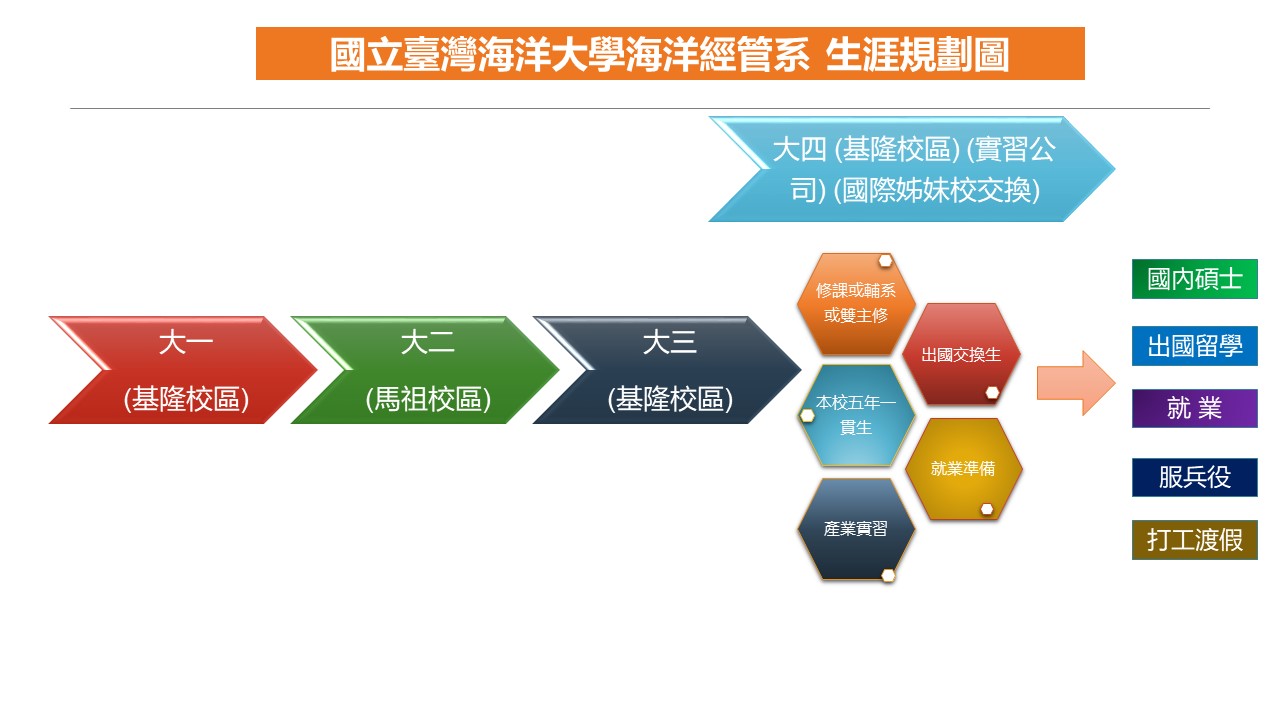 國立臺灣海洋大學海洋經管系 生涯規劃圖

大四 (基隆校區) (實習公司) (國際姊妹校交換)

大一
(基隆校區)

大二
(馬祖校區)

大三
(基隆校區)

修課或輔系或雙主修

出國交換生

本校五年一貫生

就業準備

產業實習

國內碩士

出國留學

就 業

服兵役

打工渡假